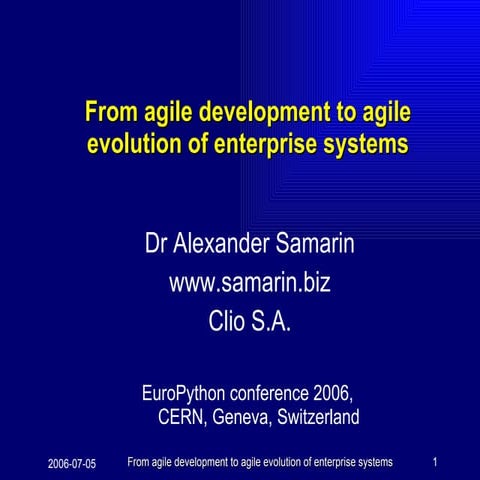 From agile development to agile evolution of enterprise systems

Dr Alexander Samarin
www.samarin.biz
Clio S.A.

EuroPython conference 2006,
CERN, Geneva, Switzerland

2006-07-05 From agile development to agile evolution of enterprise systems 1